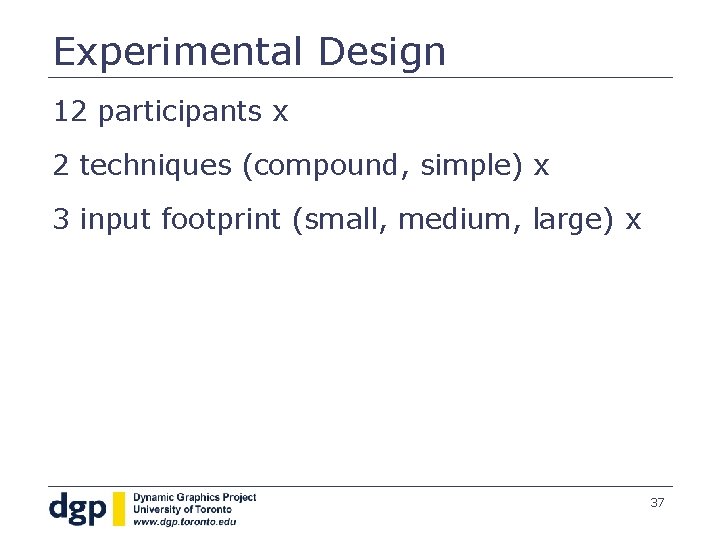 Experimental Design

12 participants x

2 techniques (compound, simple) x

3 input footprint (small, medium, large) x

dgp
Dynamic Graphics Project
University of Toronto
www.dgp.toronto.edu

37